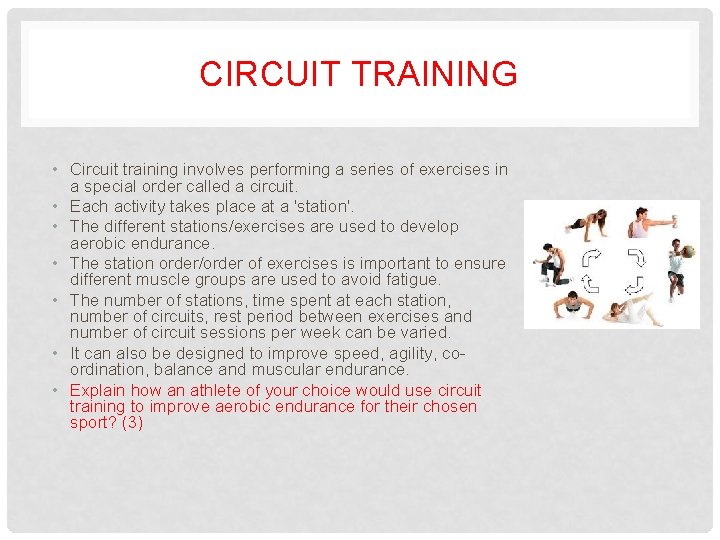 CIRCUIT TRAINING

• Circuit training involves performing a series of exercises in a special order called a circuit.
• Each activity takes place at a 'station'.
• The different stations/exercises are used to develop aerobic endurance.
• The station order/order of exercises is important to ensure different muscle groups are used to avoid fatigue.
• The number of stations, time spent at each station, number of circuits, rest period between exercises and number of circuit sessions per week can be varied.
• It can also be designed to improve speed, agility, co-ordination, balance and muscular endurance.
• Explain how an athlete of your choice would use circuit training to improve aerobic endurance for their chosen sport? (3)